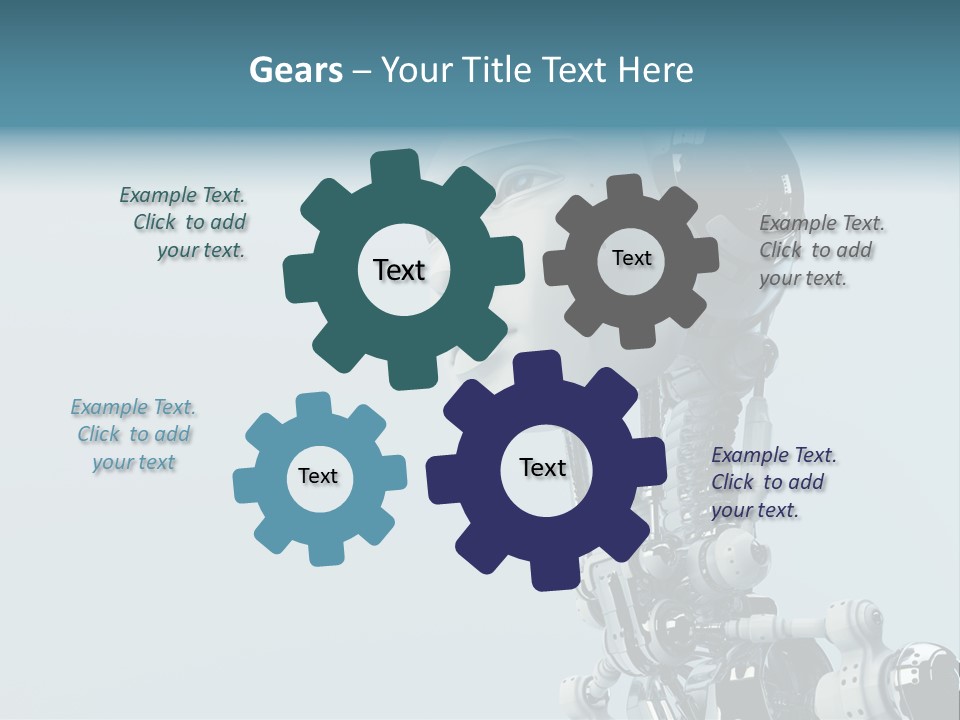 Gears – Your Title Text Here

Example Text. Click to add your text.

Text

Text

Example Text. Click to add your text.

Example Text. Click to add your text

Text

Text

Example Text. Click to add your text.